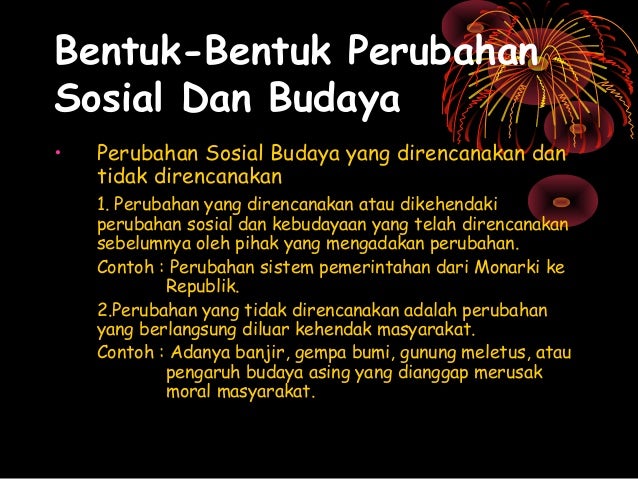 Bentuk-Bentuk Perubahan Sosial Dan Budaya

• Perubahan Sosial Budaya yang direncanakan dan tidak direncanakan

1. Perubahan yang direncanakan atau dikehendaki perubahan sosial dan kebudayaan yang telah direncanakan sebelumnya oleh pihak yang mengadakan perubahan.

Contoh : Perubahan sistem pemerintahan dari Monarki ke Republik.

2.Perubahan yang tidak direncanakan adalah perubahan yang berlangsung diluar kehendak masyarakat.

Contoh : Adanya banjir, gempa bumi, gunung meletus, atau pengaruh budaya asing yang dianggap merusak moral masyarakat.